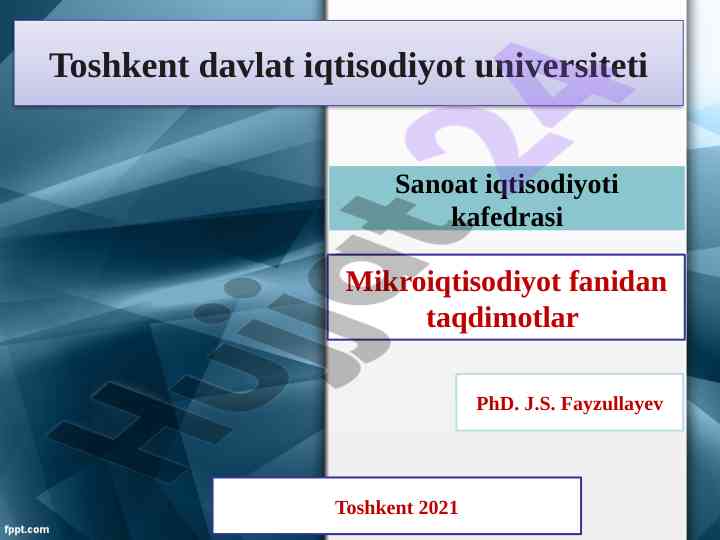 Toshkent davlat iqtisodiyot universiteti

Sanoat iqtisodiyoti kafedrasi

Mikroiqtisodiyot fanidan taqdimotlar

PhD. J.S. Fayzullayev

Toshkent 2021

Hujjat24

fppt.com